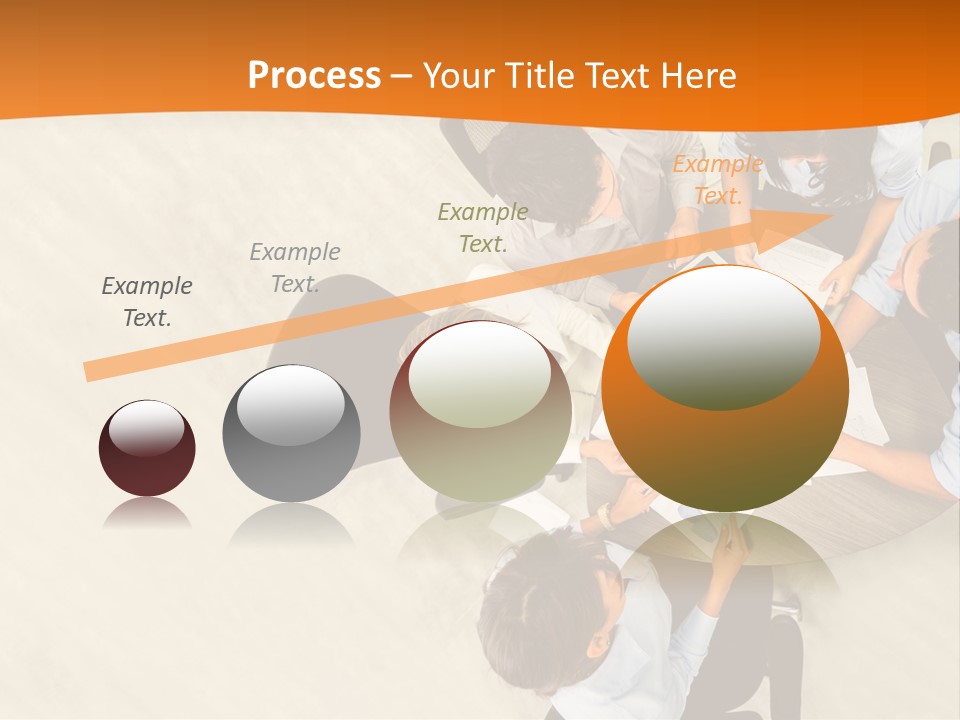 Process – Your Title Text Here

Example Text.

Example Text.

Example Text.

Example Text.